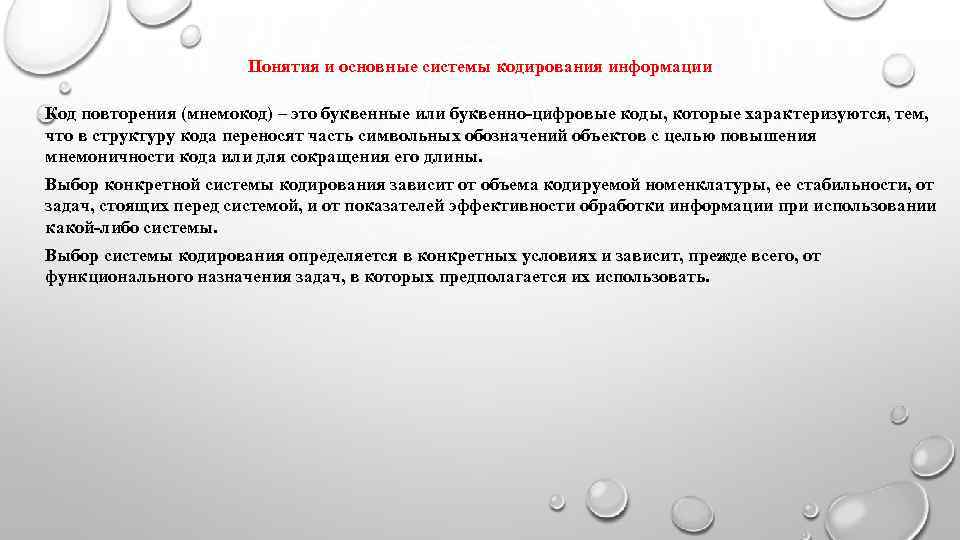 Понятия и основные системы кодирования информации

Код повторения (мнемокод) – это буквенные или буквенно-цифровые коды, которые характеризуются, тем, что в структуру кода переносят часть символьных обозначений объектов с целью повышения мнемоничности кода или для сокращения его длины.

Выбор конкретной системы кодирования зависит от объема кодируемой номенклатуры, ее стабильности, от задач, стоящих перед системой, и от показателей эффективности обработки информации при использовании какой-либо системы.

Выбор системы кодирования определяется в конкретных условиях и зависит, прежде всего, от функционального назначения задач, в которых предполагается их использовать.